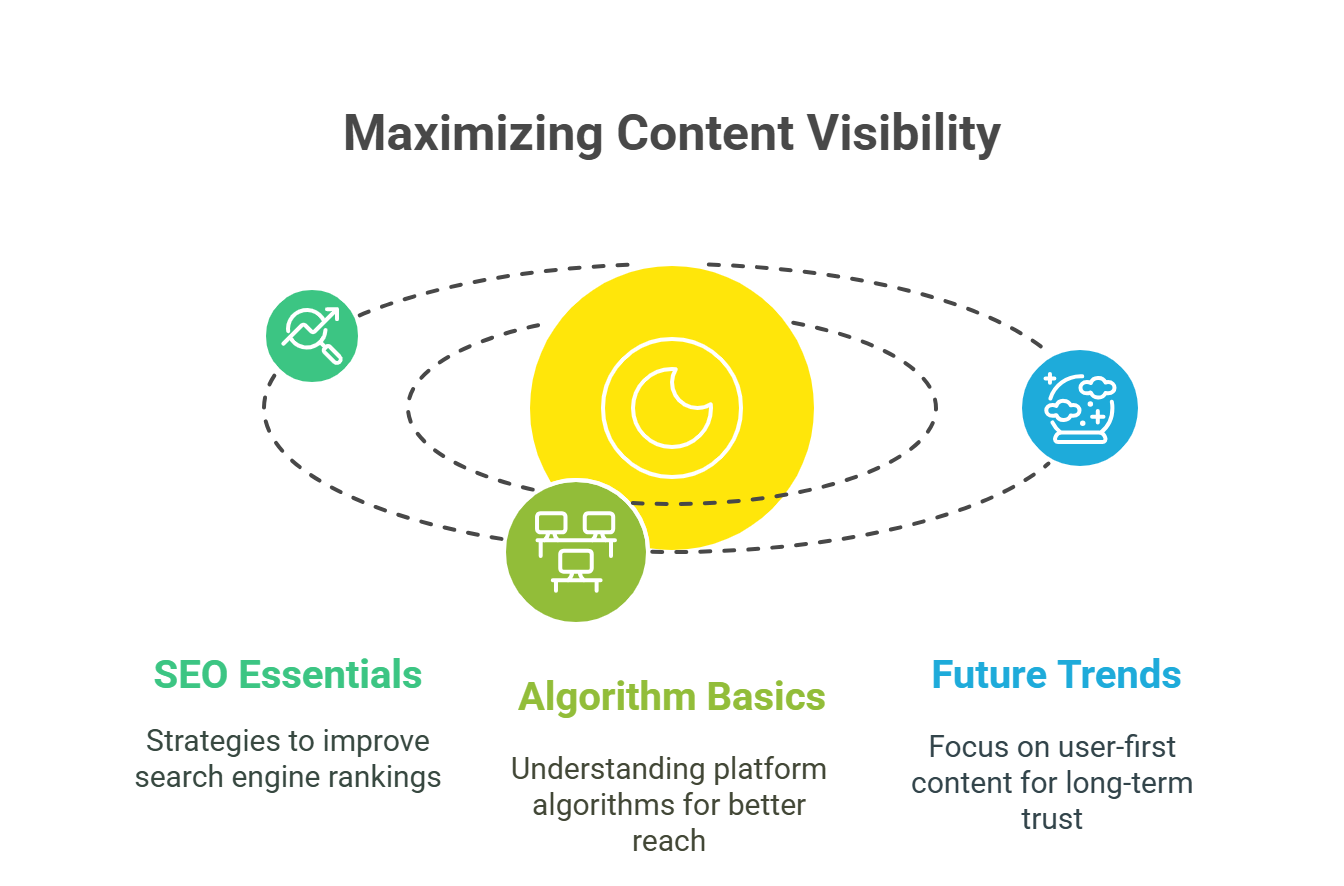 Maximizing Content Visibility

SEO Essentials

Strategies to improve search engine rankings

Algorithm Basics

Understanding platform algorithms for better reach

Future Trends

Focus on user-first content for long-term trust